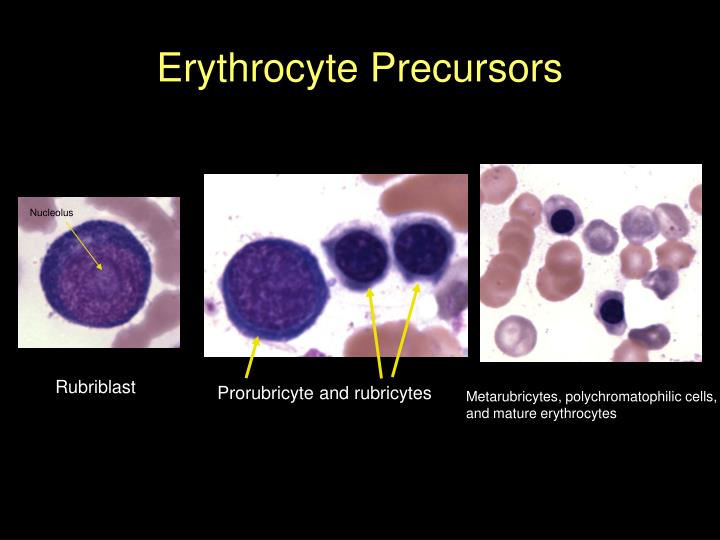 Erythrocyte Precursors

Nucleolus

Rubriblast

Prorubricyte and rubricytes

Metarubricytes, polychromatophilic cells, and mature erythrocytes